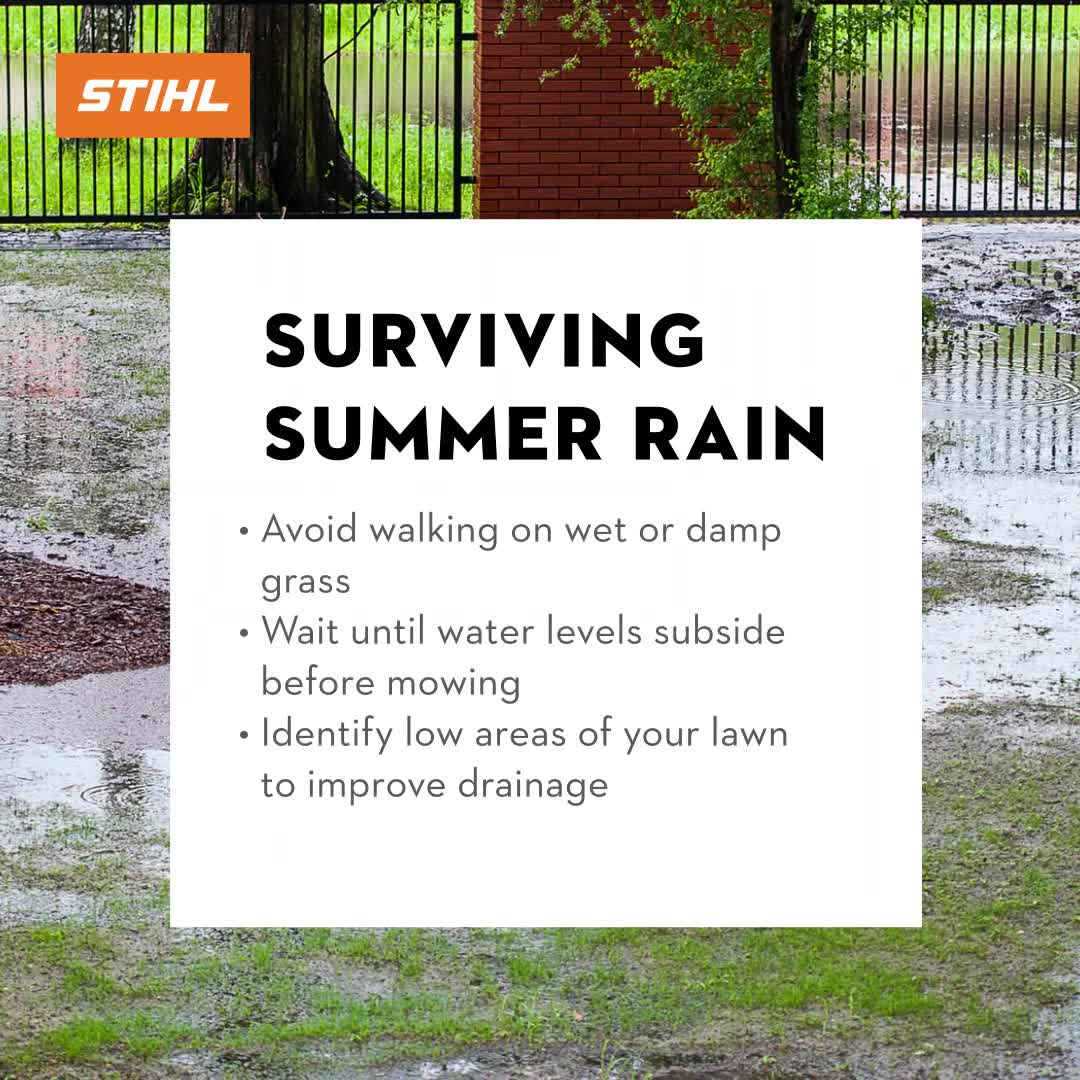 STIHL

SURVIVING SUMMER RAIN

• Avoid walking on wet or damp grass
• Wait until water levels subside before mowing
• Identify low areas of your lawn to improve drainage